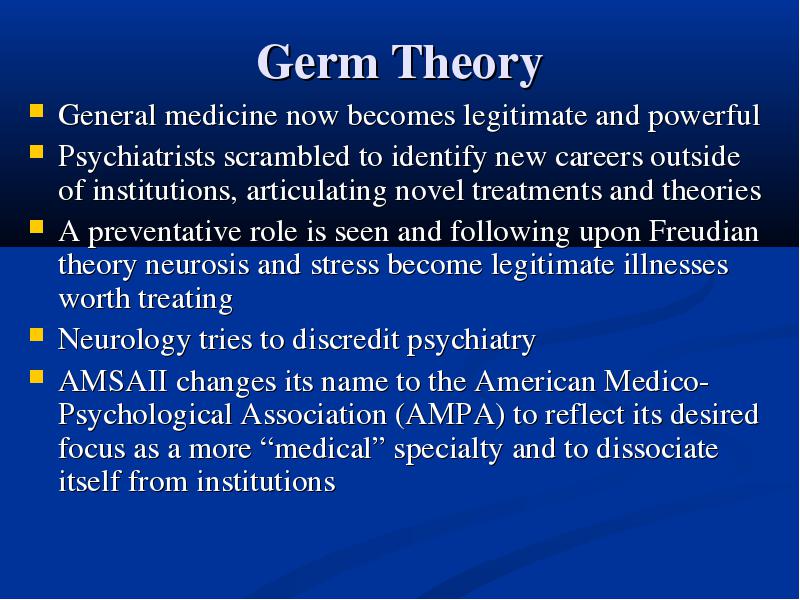 Germ Theory

- General medicine now becomes legitimate and powerful
- Psychiatrists scrambled to identify new careers outside of institutions, articulating novel treatments and theories
- A preventative role is seen and following upon Freudian theory neurosis and stress become legitimate illnesses worth treating
- Neurology tries to discredit psychiatry
- AMSAII changes its name to the American Medico-Psychological Association (AMPA) to reflect its desired focus as a more “medical” specialty and to dissociate itself from institutions